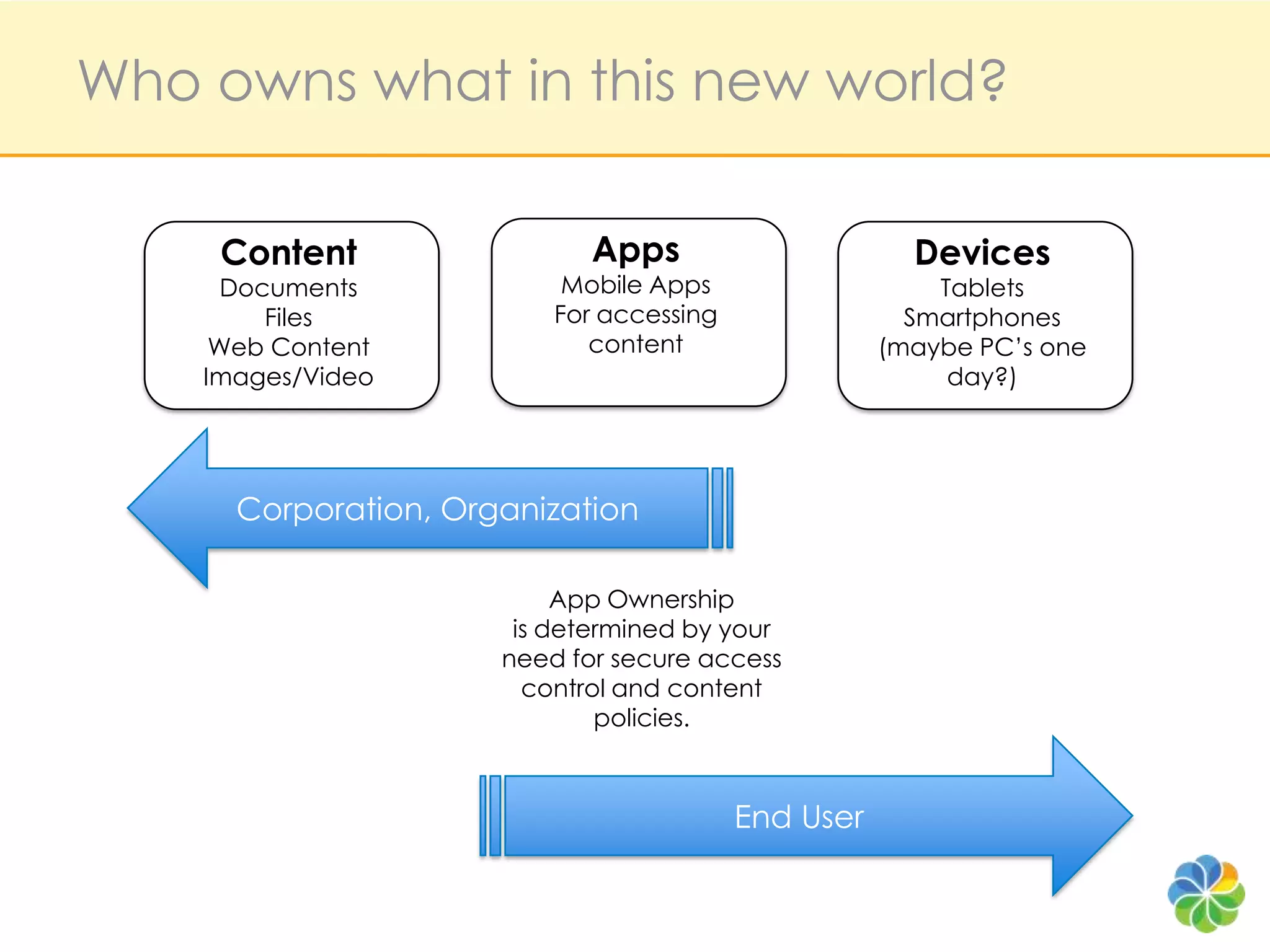 Who owns what in this new world?

Content
Documents
Files
Web Content
Images/Video

Apps
Mobile Apps
For accessing content

Devices
Tablets
Smartphones
(maybe PC's one day?)

Corporation, Organization

App Ownership is determined by your need for secure access control and content policies.

End User